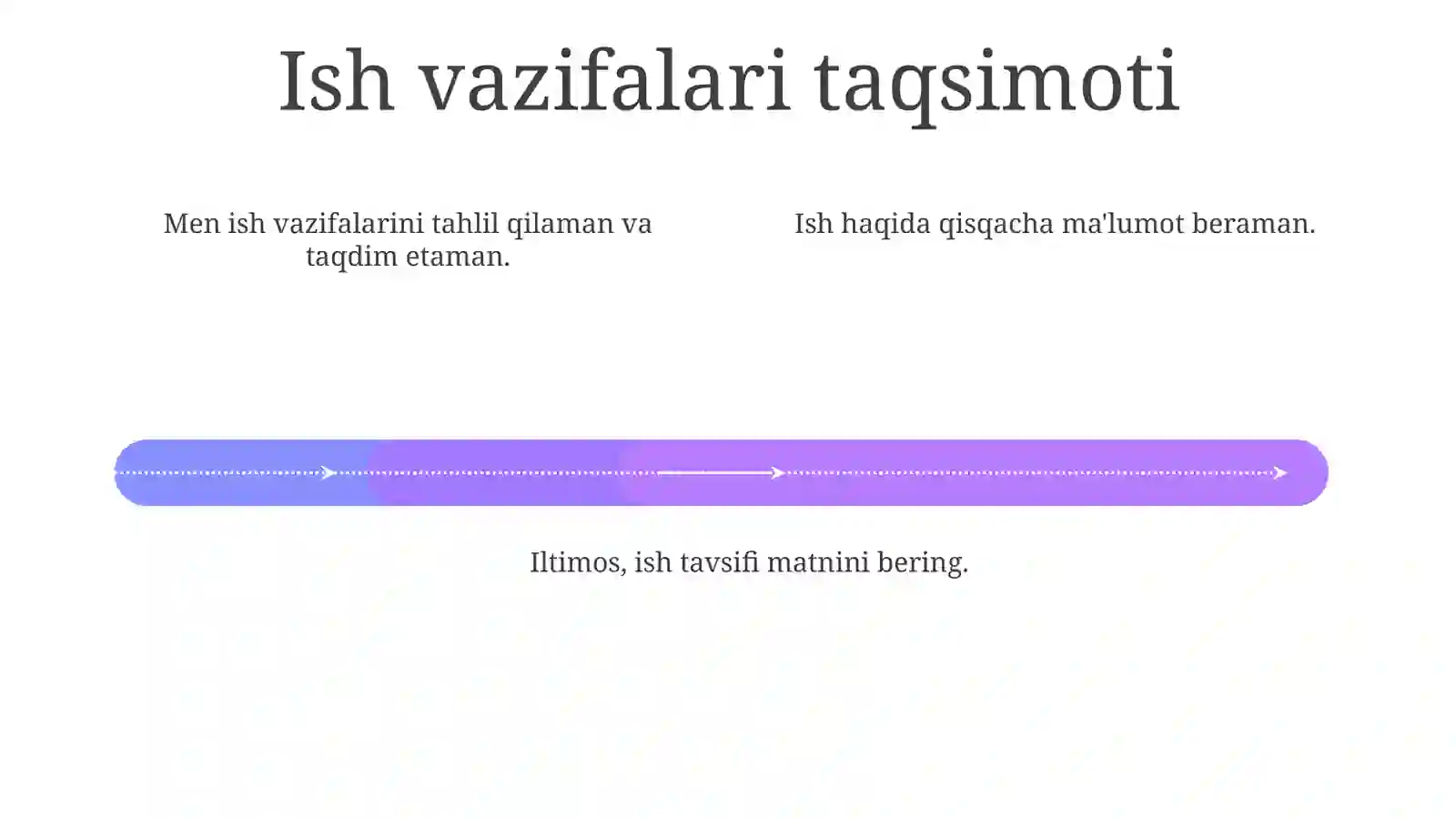 Ish vazifalari taqsimoti

Men ish vazifalarini tahlil qilaman va taqdim etaman.

Ish haqida qisqacha ma'lumot beraman.

Iltimos, ish tavsifi matnini bering.